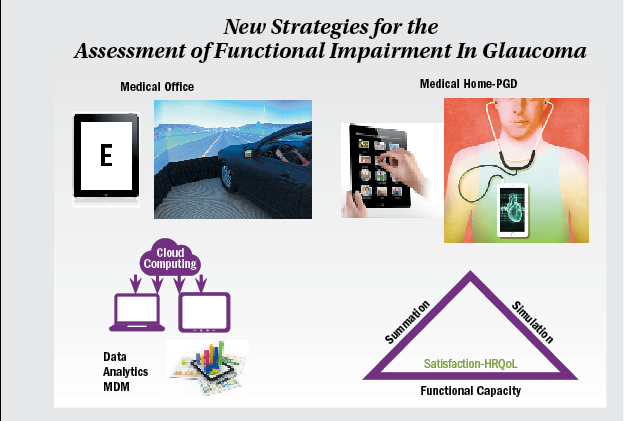 New Strategies for the
Assessment of Functional Impairment In Glaucoma

Medical Office

E

Medical Home-PGD

Cloud Computing

Data Analytics MDM

Summation

Simulation

Satisfaction-HRQoL

Functional Capacity